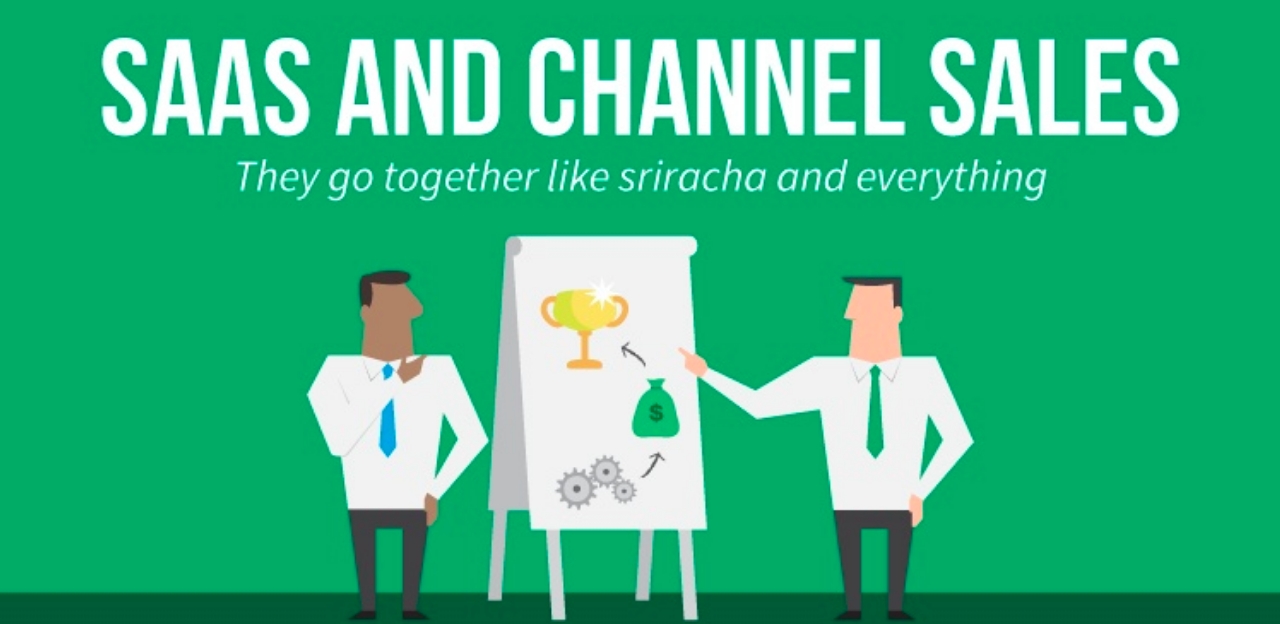 SAAS AND CHANNEL SALES

They go together like sriracha and everything

$